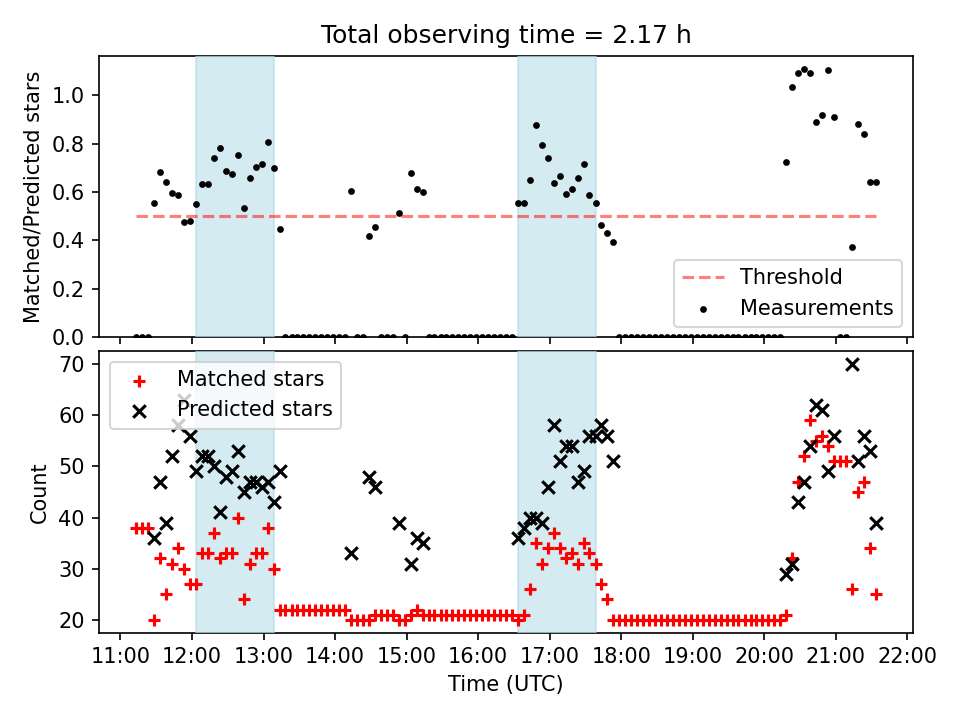 Total observing time = 2.17 h

Matched/Predicted stars

1.0
0.8
0.6
0.4
0.2
0.0

Threshold
Measurements

Matched stars
Predicted stars

Count

70
60
50
40
30
20

11:00 12:00 13:00 14:00 15:00 16:00 17:00 18:00 19:00 20:00 21:00 22:00

Time (UTC)